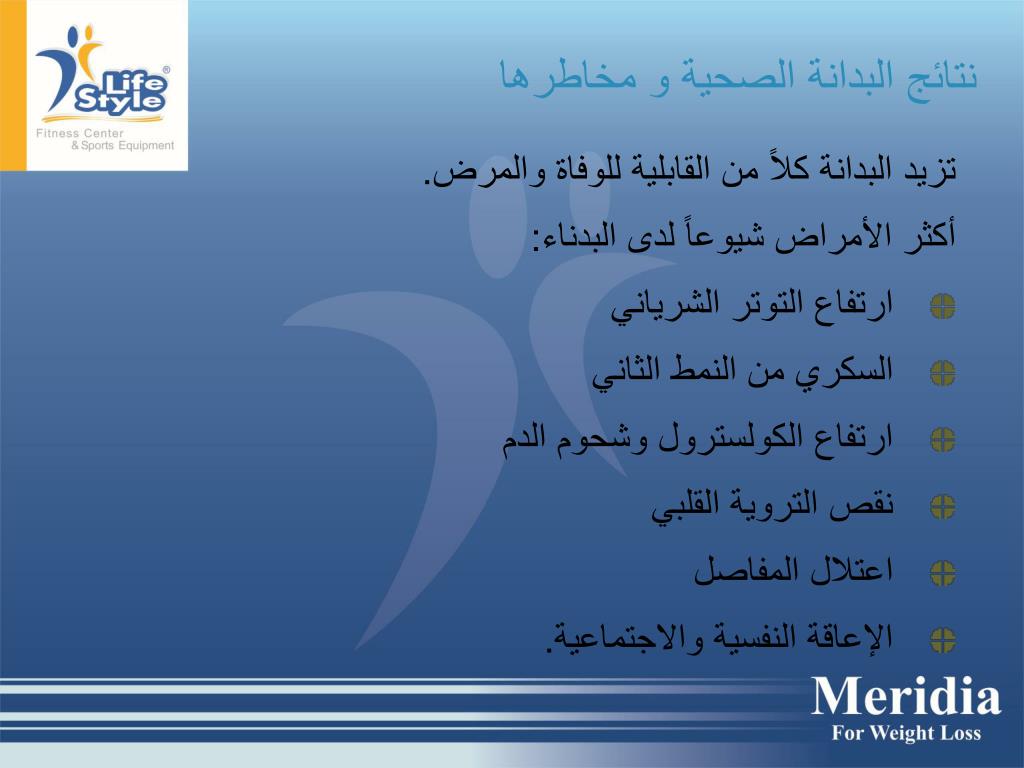 Life Style®
Fitness Center
& Sports Equipment

نتائج البدانة الصحية و مخاطرها

تزيد البدانة كلاً من القابلية للوفاة والمرض.

أكثر الأمراض شيوعاً لدى البدناء:

ارتفاع التوتر الشرياني

السكري من النمط الثاني

ارتفاع الكولسترول وشحوم الدم

نقص التروية القلبي

اعتلال المفاصل

الإعاقة النفسية والاجتماعية.

Meridia
For Weight Loss